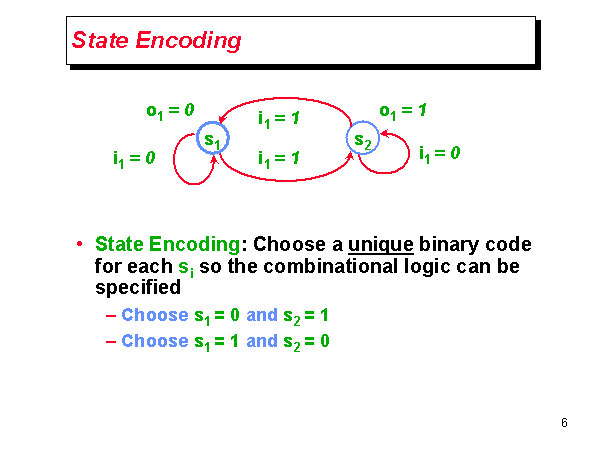 State Encoding

$o_1 = 0$

$i_1 = 1$

$o_1 = 1$

$s_1$

$s_2$

$i_1 = 0$

$i_1 = 1$

$i_1 = 0$

• State Encoding: Choose a unique binary code for each $s_i$ so the combinational logic can be specified

– Choose $s_1 = 0$ and $s_2 = 1$

– Choose $s_1 = 1$ and $s_2 = 0$

6